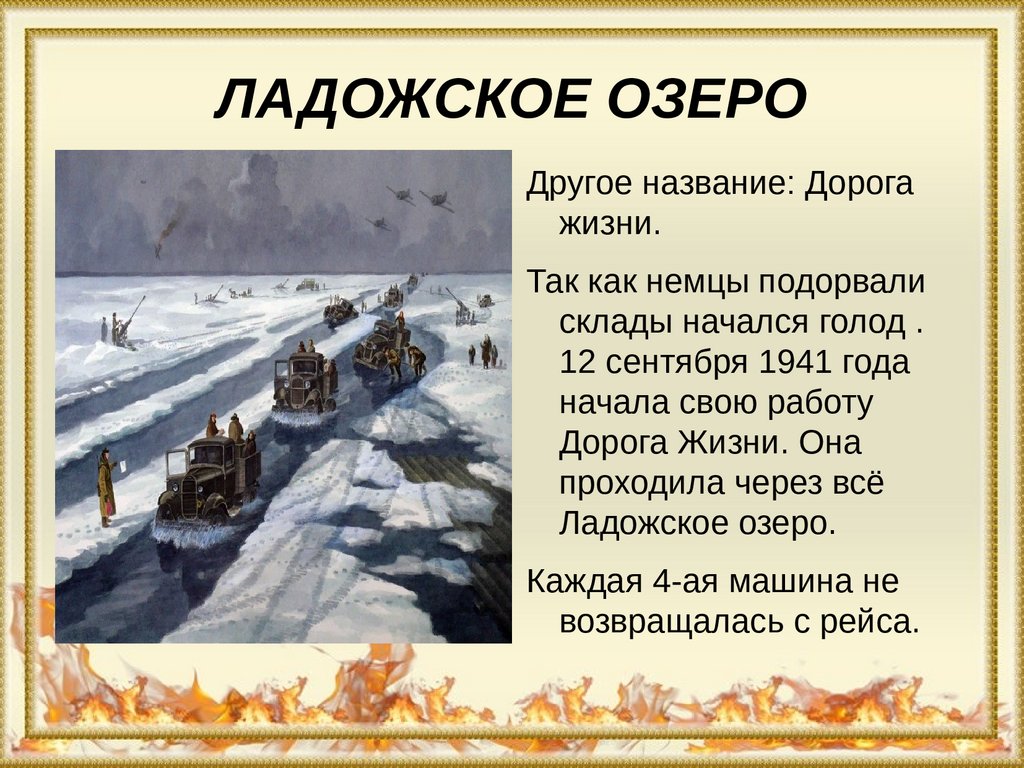 ЛАДОЖСКОЕ ОЗЕРО

Другое название: Дорога жизни.

Так как немцы подорвали склады начался голод . 12 сентября 1941 года начала свою работу Дорога Жизни. Она проходила через всё Ладожское озеро.

Каждая 4-ая машина не возвращалась с рейса.